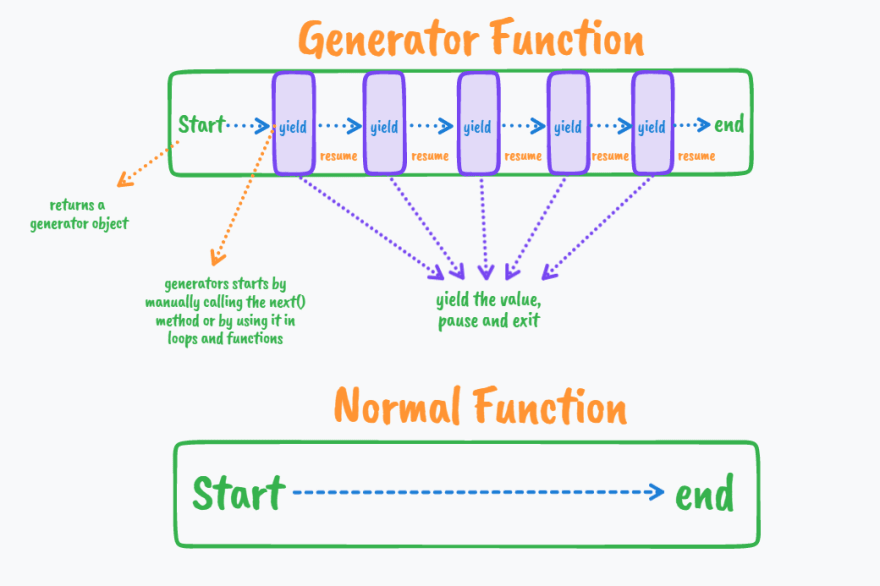 Generator Function

Start yield resume yield resume yield resume yield resume yield resume end

returns a generator object

generators starts by manually calling the next() method or by using it in loops and functions

yield the value, pause and exit

Normal Function

Start end